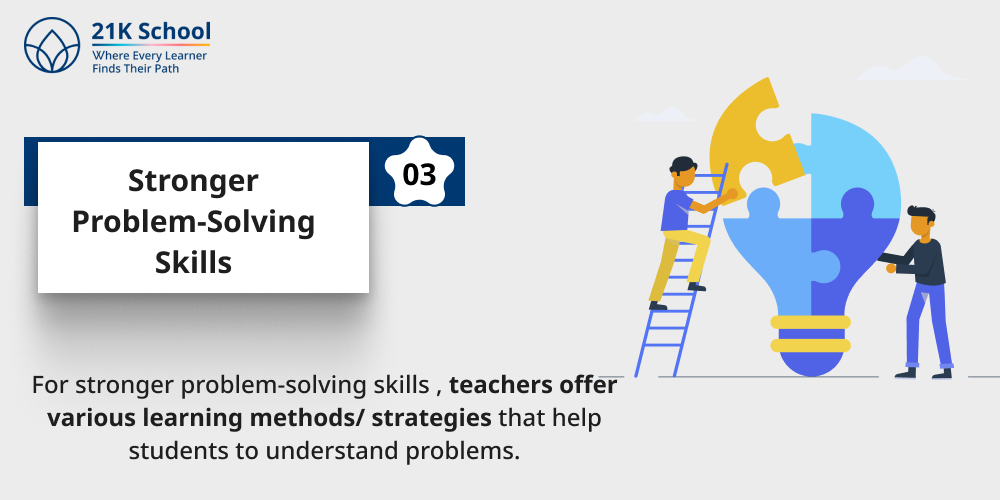 21K School
Where Every Learner
Finds Their Path

Stronger
Problem-Solving
Skills

03

For stronger problem-solving skills , teachers offer various learning methods/ strategies that help students to understand problems.